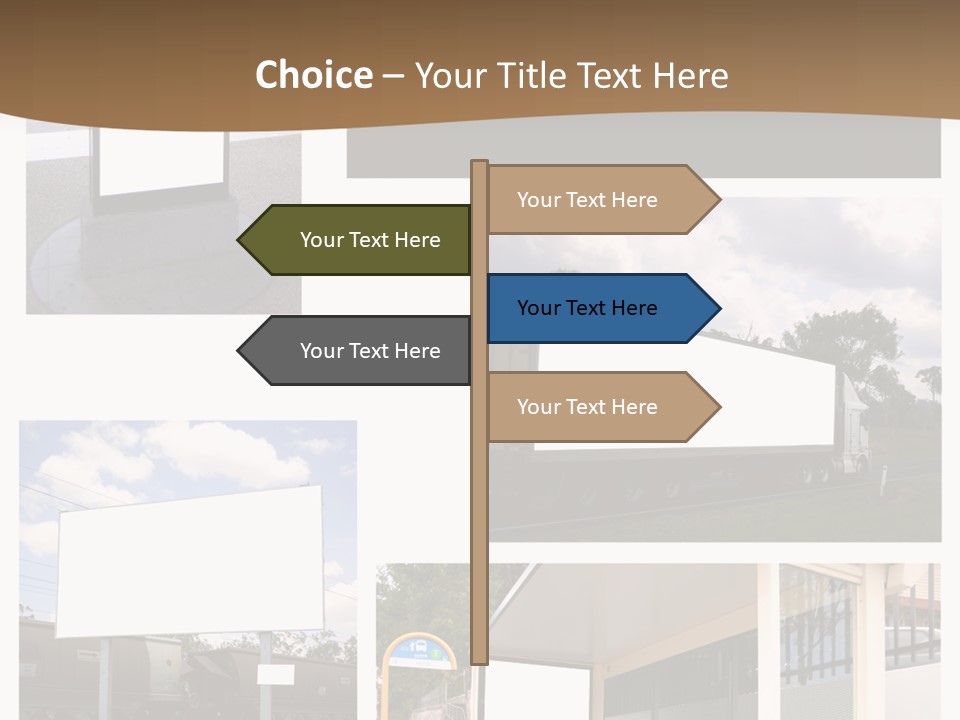 Choice – Your Title Text Here

Your Text Here

Your Text Here

Your Text Here

Your Text Here

Your Text Here